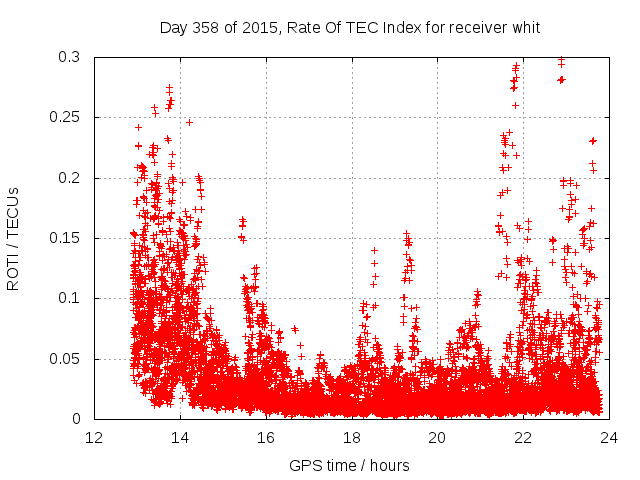 Day 358 of 2015, Rate Of TEC Index for receiver whit

ROTI / TECUs

0.3
0.25
0.2
0.15
0.1
0.05
0

12 14 16 18 20 22 24

GPS time / hours